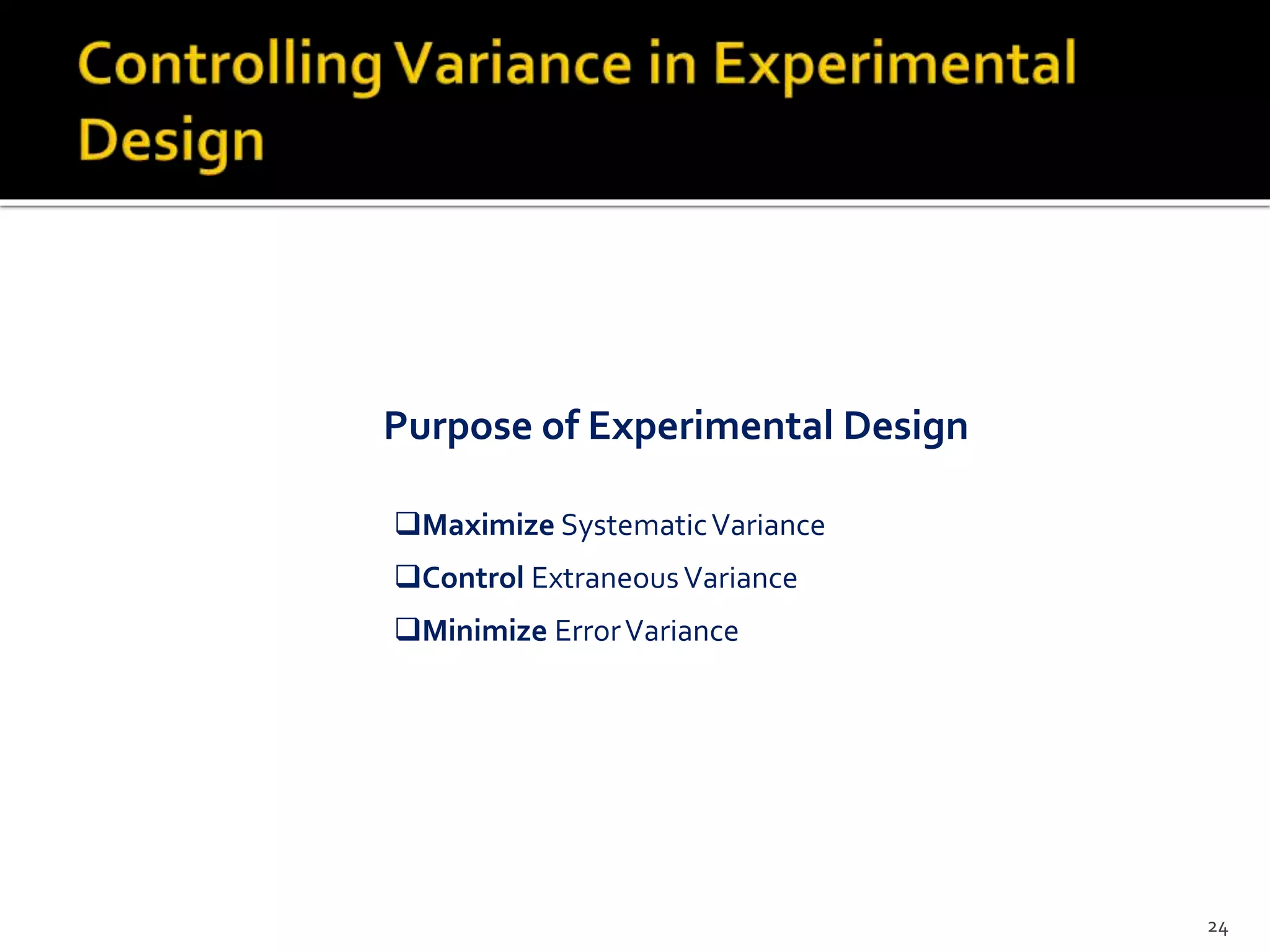 Controlling Variance in Experimental Design

Purpose of Experimental Design

❑Maximize Systematic Variance
❑Control Extraneous Variance
❑Minimize Error Variance

24